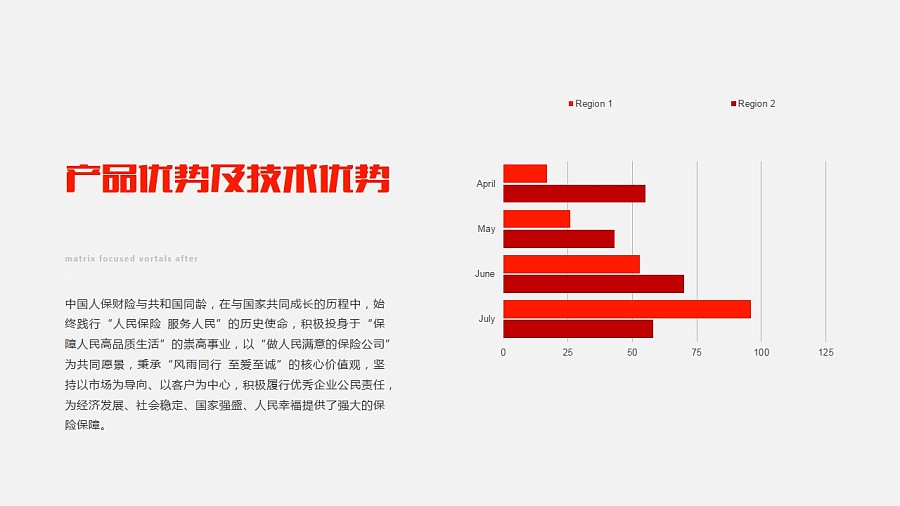 产品优势及技术优势

matrix focused vortals after

中国人保财险与共和国同龄，在与国家共同成长的历程中，始终践行“人民保险 服务人民”的历史使命，积极投身于“保障人民高品质生活”的崇高事业，以“做人民满意的保险公司”为共同愿景，秉承“风雨同行 至爱至诚”的核心价值观，坚持以市场为导向、以客户为中心，积极履行优秀企业公民责任，为经济发展、社会稳定、国家强盛、人民幸福提供了强大的保险保障。

Region 1
Region 2

April
May
June
July

0
25
50
75
100
125